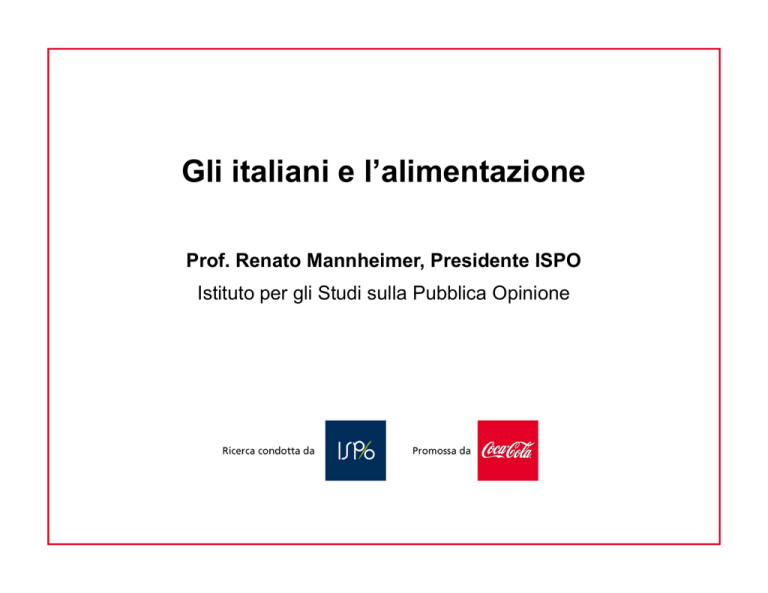 Gli italiani e l'alimentazione

Prof. Renato Mannheimer, Presidente ISPO

Istituto per gli Studi sulla Pubblica Opinione

Ricerca condotta da ISPO

Promossa da Coca-Cola